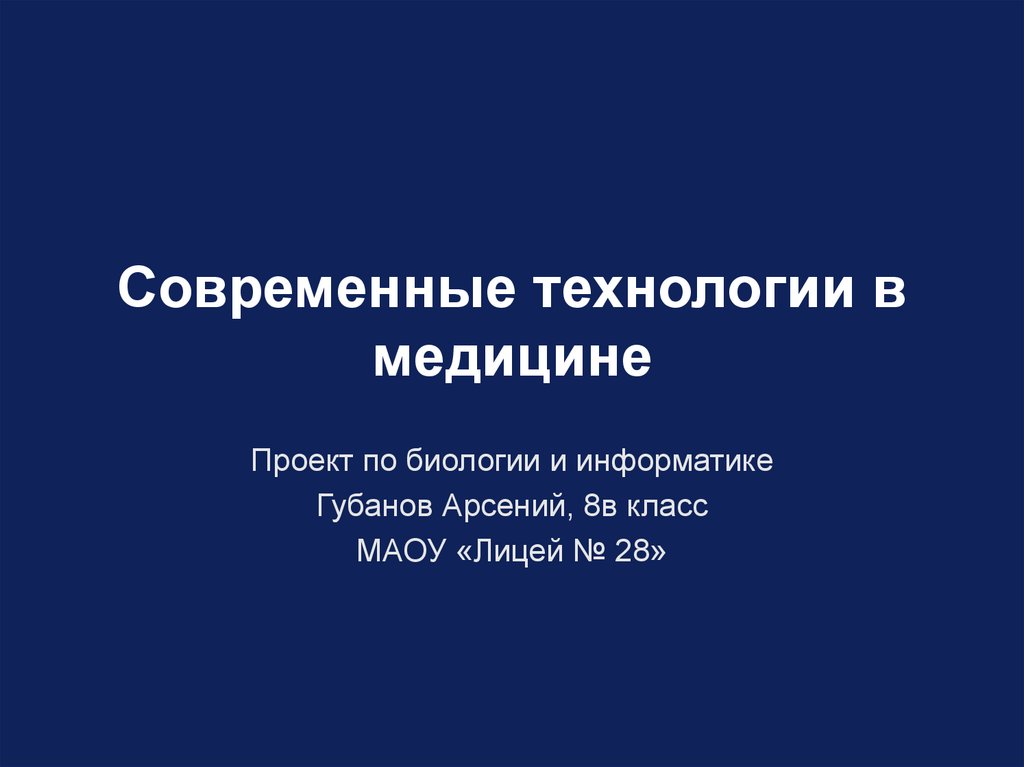 Современные технологии в медицине

Проект по биологии и информатике
Губанов Арсений, 8в класс
МАОУ «Лицей № 28»